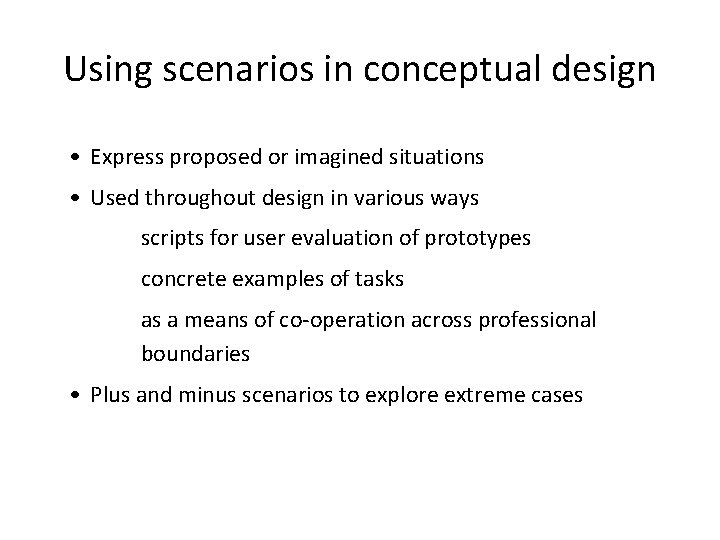 Using scenarios in conceptual design

• Express proposed or imagined situations

• Used throughout design in various ways

scripts for user evaluation of prototypes

concrete examples of tasks

as a means of co-operation across professional boundaries

• Plus and minus scenarios to explore extreme cases